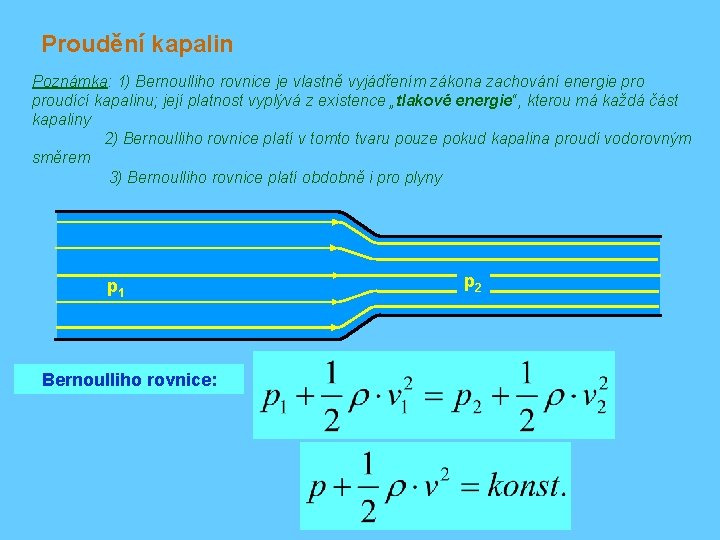 Proudění kapalin

Poznámka: 1) Bernoulliho rovnice je vlastně vyjádřením zákona zachování energie pro proudící kapalinu; její platnost vyplývá z existence „tlakové energie“, kterou má každá část kapaliny

2) Bernoulliho rovnice platí v tomto tvaru pouze pokud kapalina proudí vodorovným směrem

3) Bernoulliho rovnice platí obdobně i pro plyny

$p_1$

$p_2$

Bernoulliho rovnice:

$p_1 + \frac{1}{2}\rho \cdot v_1^2 = p_2 + \frac{1}{2}\rho \cdot v_2^2$

$p + \frac{1}{2}\rho \cdot v^2 = konst.$